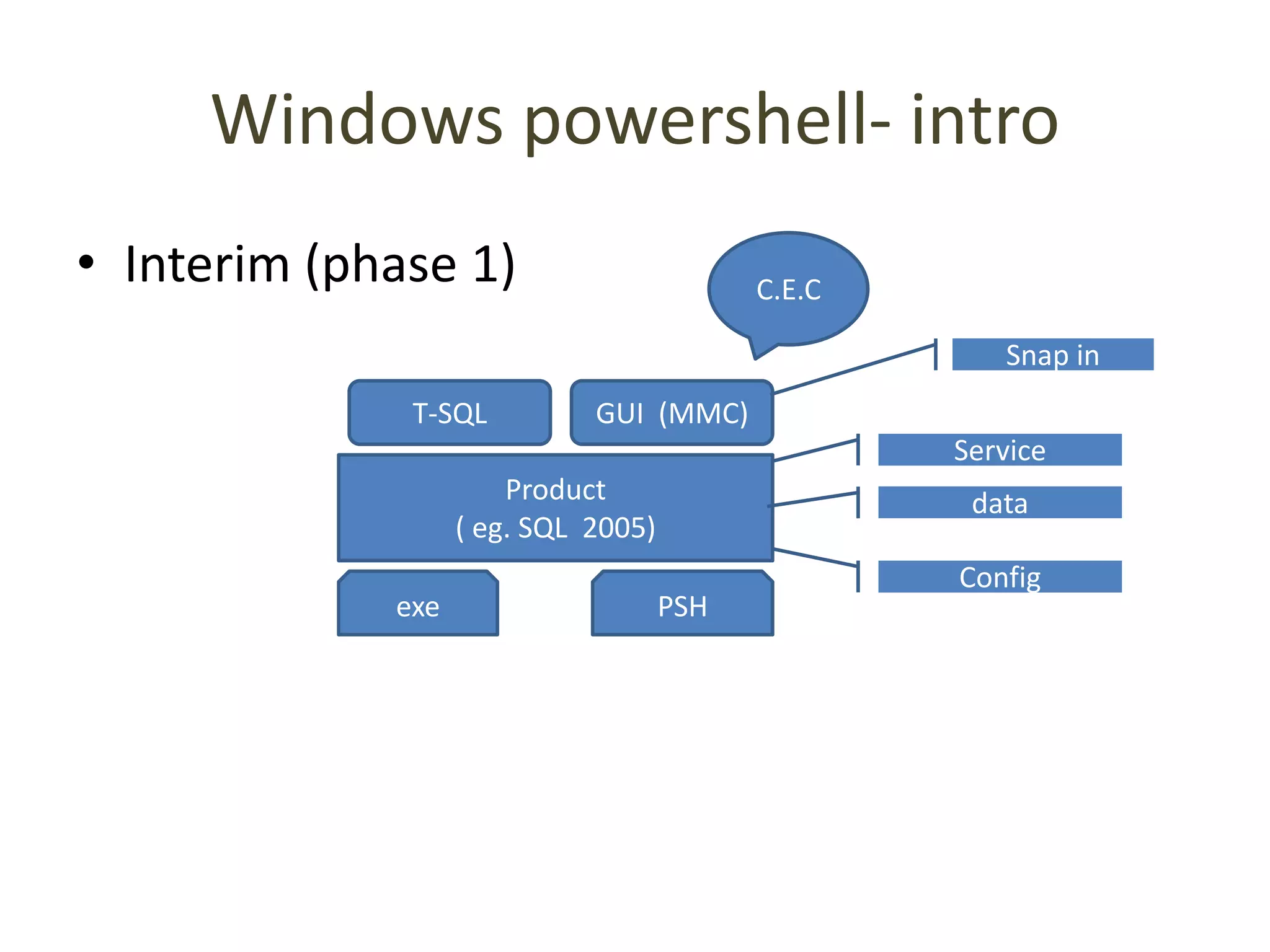 Windows powershell- intro

• Interim (phase 1)

C.E.C

Snap in

T-SQL

GUI (MMC)

Service

Product
( eg. SQL 2005)

data

Config

exe

PSH